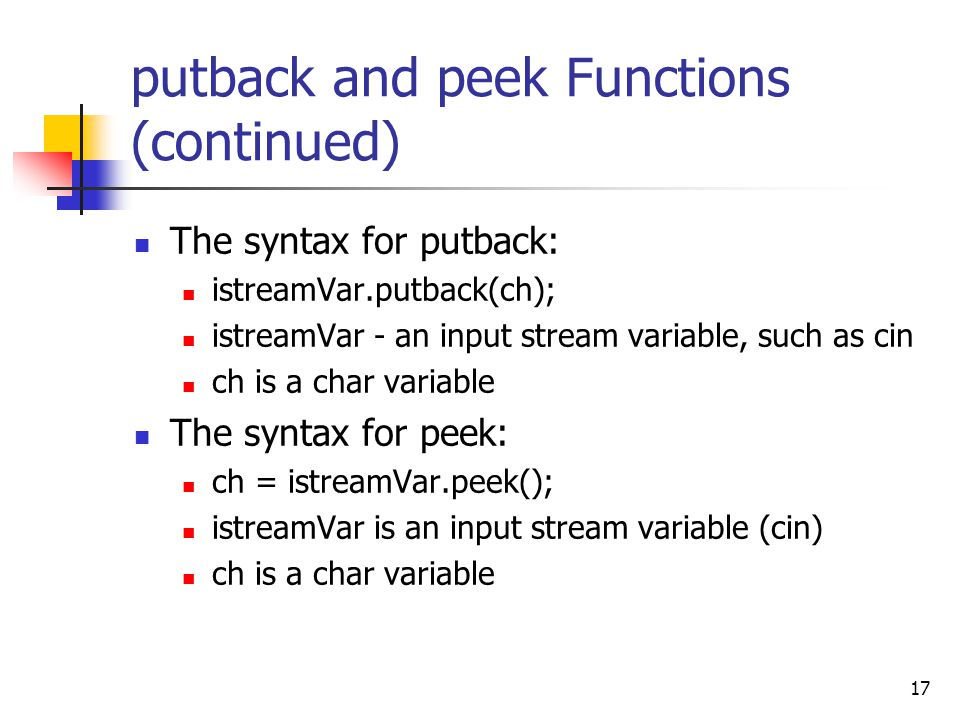 putback and peek Functions (continued)

- The syntax for putback:
  - istreamVar.putback(ch);
  - istreamVar - an input stream variable, such as cin
  - ch is a char variable
- The syntax for peek:
  - ch = istreamVar.peek();
  - istreamVar is an input stream variable (cin)
  - ch is a char variable

17